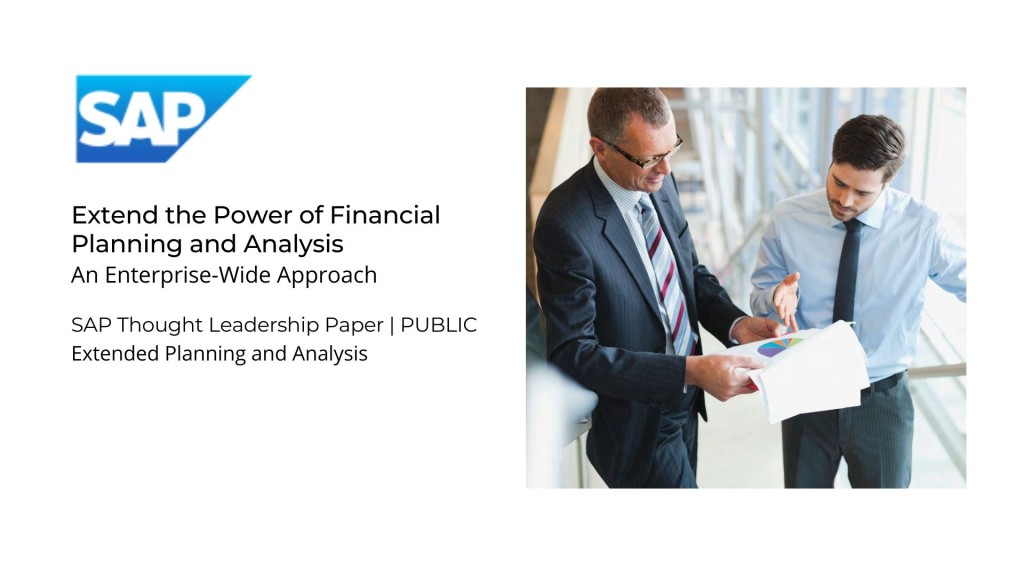 SAP

Extend the Power of Financial Planning and Analysis
An Enterprise-Wide Approach

SAP Thought Leadership Paper | PUBLIC
Extended Planning and Analysis